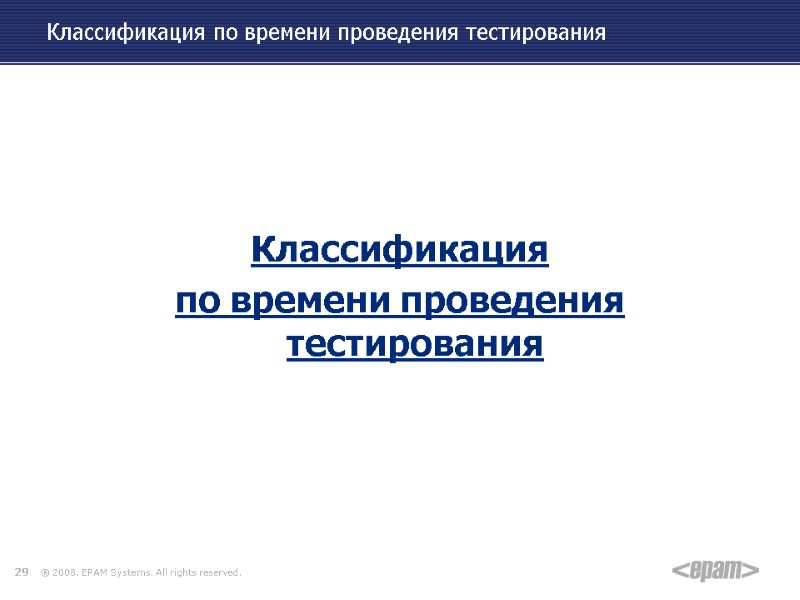 Классификация по времени проведения тестирования

Классификация
по времени проведения
тестирования

29 ® 2008. EPAM Systems. All rights reserved.

<epam>